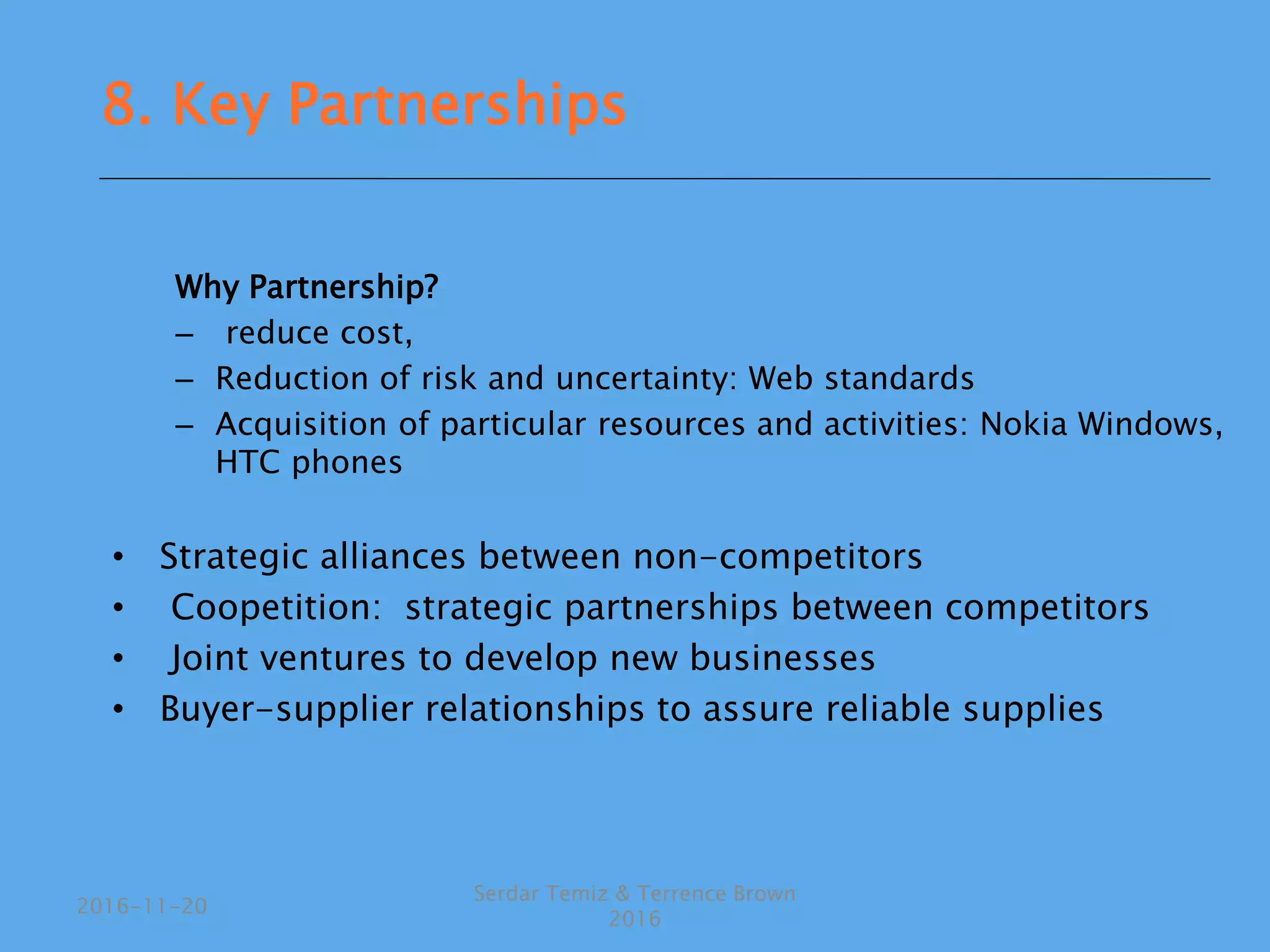 8. Key Partnerships

Why Partnership?
– reduce cost,
– Reduction of risk and uncertainty: Web standards
– Acquisition of particular resources and activities: Nokia Windows, HTC phones

• Strategic alliances between non-competitors
• Coopetition: strategic partnerships between competitors
• Joint ventures to develop new businesses
• Buyer-supplier relationships to assure reliable supplies

2016-11-20

Serdar Temiz & Terrence Brown 2016